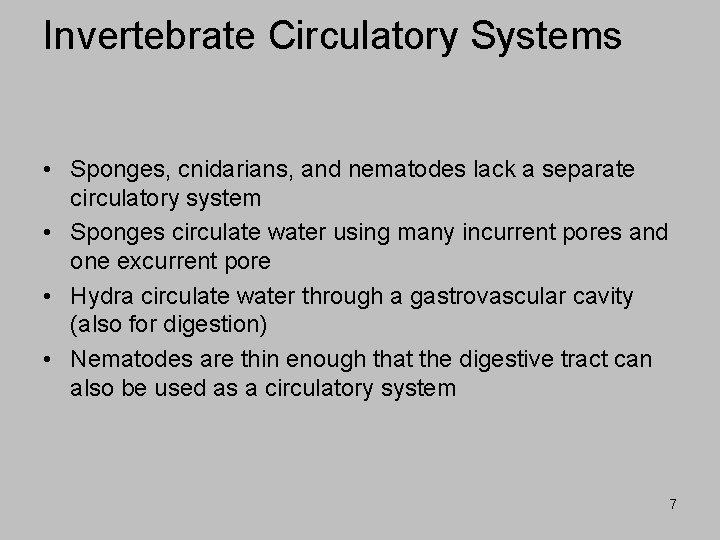 Invertebrate Circulatory Systems

• Sponges, cnidarians, and nematodes lack a separate circulatory system
• Sponges circulate water using many incurrent pores and one excurrent pore
• Hydra circulate water through a gastrovascular cavity (also for digestion)
• Nematodes are thin enough that the digestive tract can also be used as a circulatory system

7